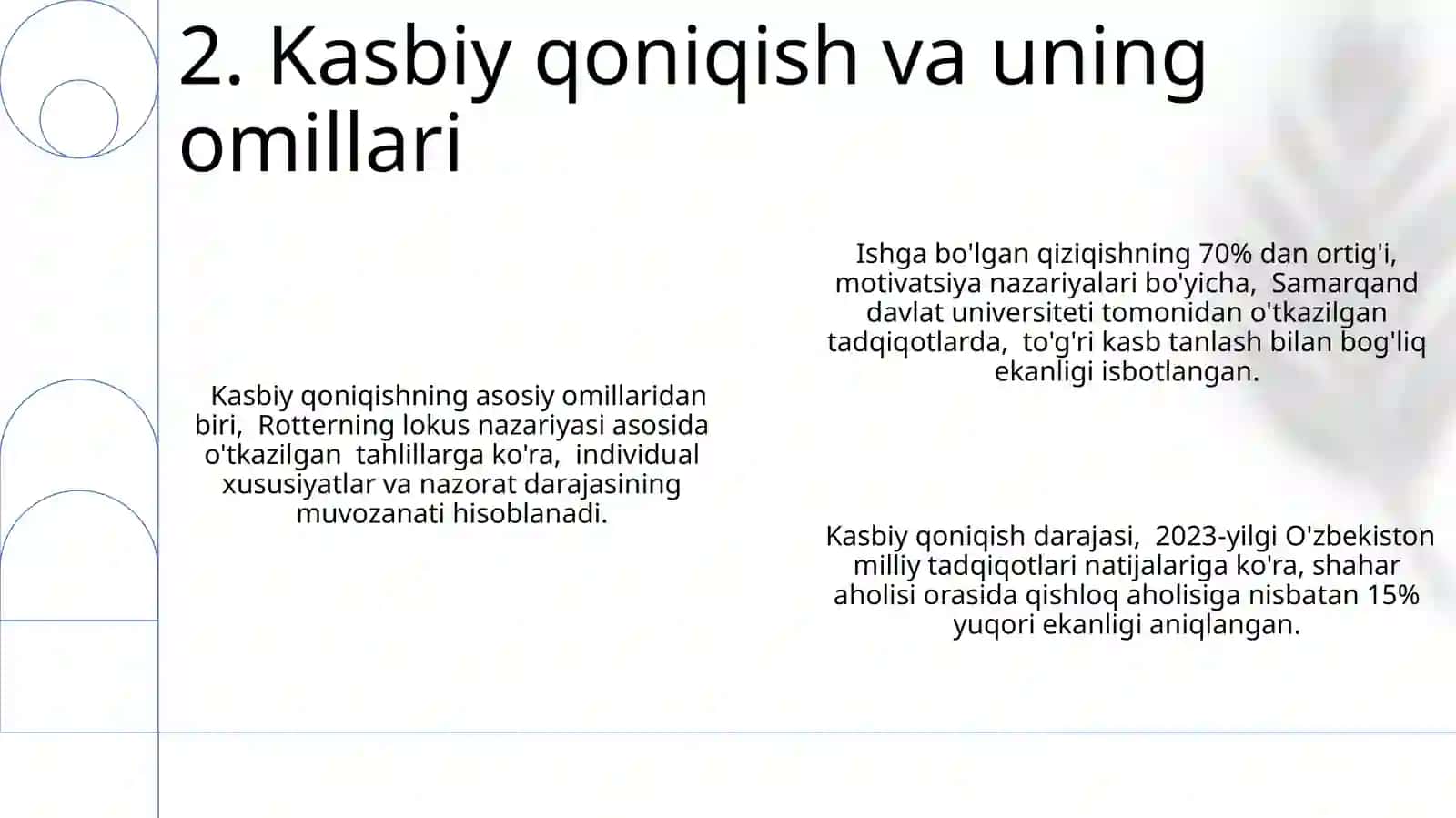 2. Kasbiy qoniqish va uning omillari

Kasbiy qoniqishning asosiy omillaridan biri, Rotterning lokus nazariyasi asosida o'tkazilgan tahlillarga ko'ra, individual xususiyatlar va nazorat darajasining muvozanati hisoblanadi.

Ishga bo'lgan qiziqishning 70% dan ortig'i, motivatsiya nazariyalari bo'yicha, Samarqand davlat universiteti tomonidan o'tkazilgan tadqiqotlarda, to'g'ri kasb tanlash bilan bog'liq ekanligi isbotlangan.

Kasbiy qoniqish darajasi, 2023-yilgi O'zbekiston milliy tadqiqotlari natijalariga ko'ra, shahar aholisi orasida qishloq aholisiga nisbatan 15% yuqori ekanligi aniqlangan.